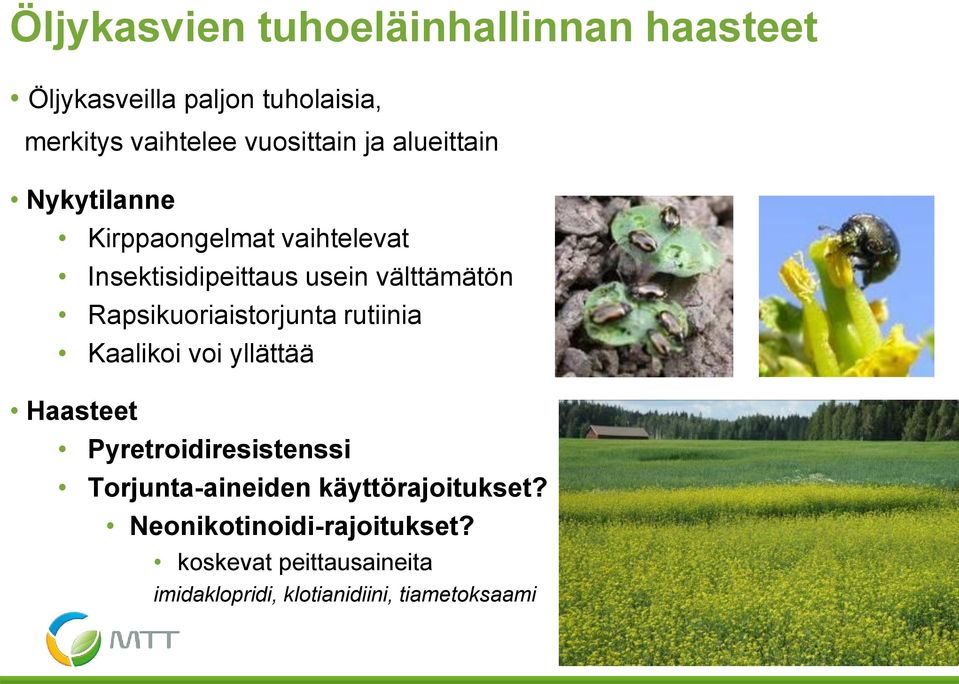 Öljykasvien tuhoeläinhallinnan haasteet

• Öljykasveilla paljon tuholaisia, merkitys vaihtelee vuosittain ja alueittain

• Nykytilanne
• Kirppaongelmat vaihtelevat
• Insektisidipeittaus usein välttämätön
• Rapsikuoriaistorjunta rutiinia
• Kaalikoi voi yllättää

• Haasteet
• Pyretroidiresistenssi
• Torjunta-aineiden käyttörajoitukset?
• Neonikotinoidi-rajoitukset?
• koskevat peittausaineita
imidaklopridi, klotianidiini, tiametoksaami

MTT